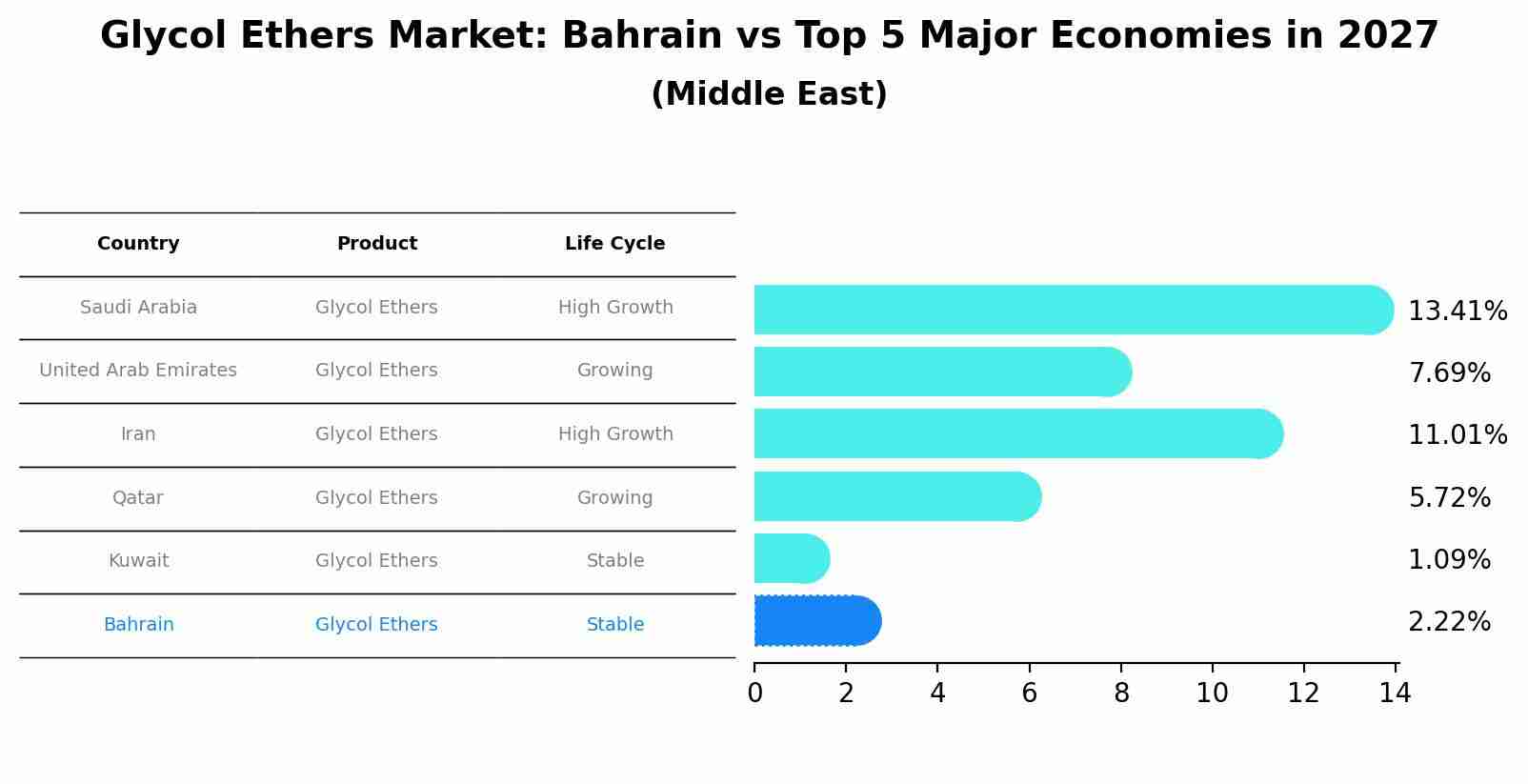 Glycol Ethers Market: Bahrain vs Top 5 Major Economies in 2027
(Middle East)

| Country | Product | Life Cycle |
|---|---|---|
| Saudi Arabia | Glycol Ethers | High Growth |
| United Arab Emirates | Glycol Ethers | Growing |
| Iran | Glycol Ethers | High Growth |
| Qatar | Glycol Ethers | Growing |
| Kuwait | Glycol Ethers | Stable |
| Bahrain | Glycol Ethers | Stable |

13.41%
7.69%
11.01%
5.72%
1.09%
2.22%

0 2 4 6 8 10 12 14